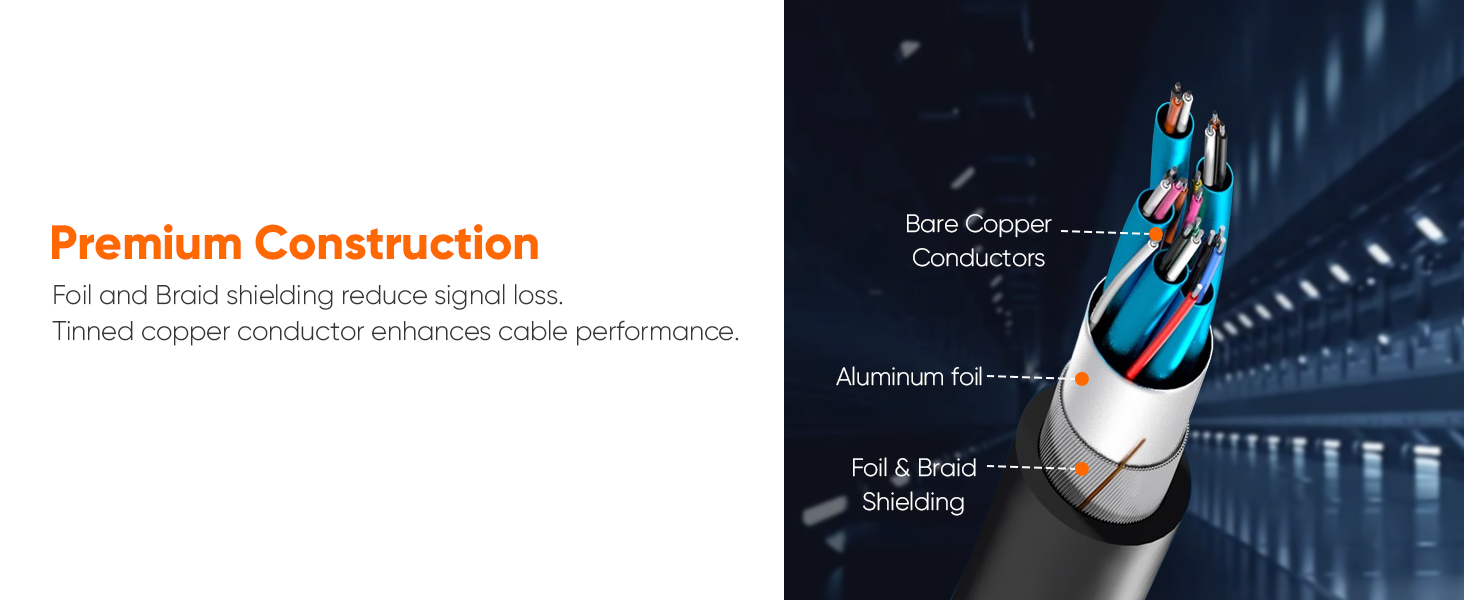 Premium Construction

Foil and Braid shielding reduce signal loss.
Tinned copper conductor enhances cable performance.

Bare Copper Conductors

Aluminum foil

Foil & Braid Shielding